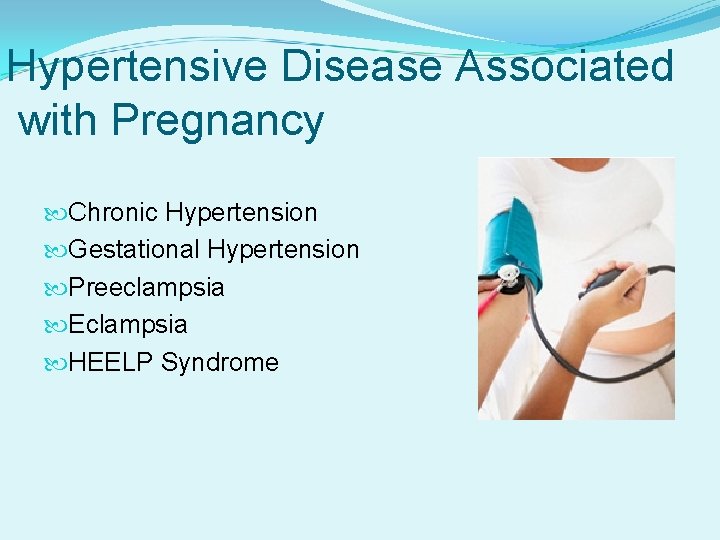 Hypertensive Disease Associated with Pregnancy

Chronic Hypertension
Gestational Hypertension
Preeclampsia
Eclampsia
HEELP Syndrome